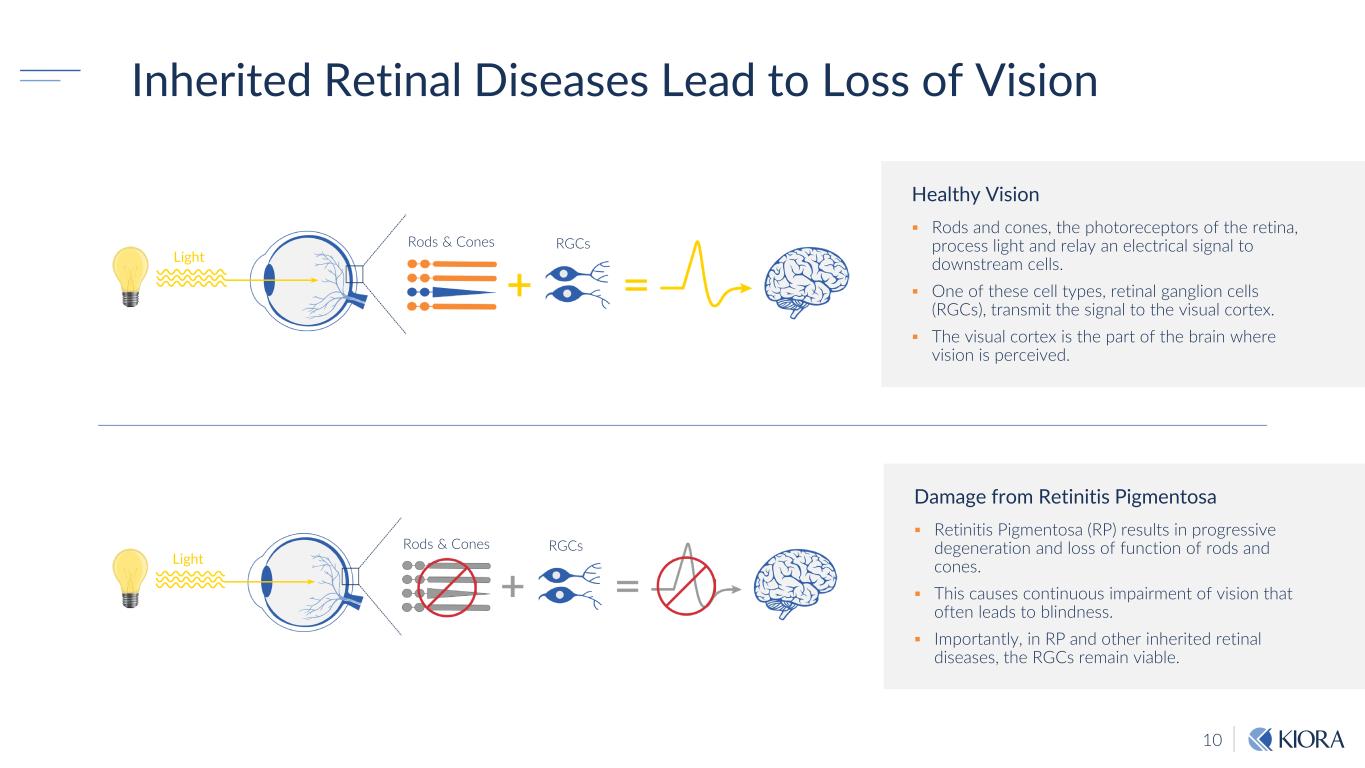 Inherited Retinal Diseases Lead to Loss of Vision

Light

Rods & Cones

RGCs

+

=

Healthy Vision

▪ Rods and cones, the photoreceptors of the retina, process light and relay an electrical signal to downstream cells.

▪ One of these cell types, retinal ganglion cells (RGCs), transmit the signal to the visual cortex.

▪ The visual cortex is the part of the brain where vision is perceived.

Light

Rods & Cones

RGCs

+

=

Damage from Retinitis Pigmentosa

▪ Retinitis Pigmentosa (RP) results in progressive degeneration and loss of function of rods and cones.

▪ This causes continuous impairment of vision that often leads to blindness.

▪ Importantly, in RP and other inherited retinal diseases, the RGCs remain viable.

10

KIORA